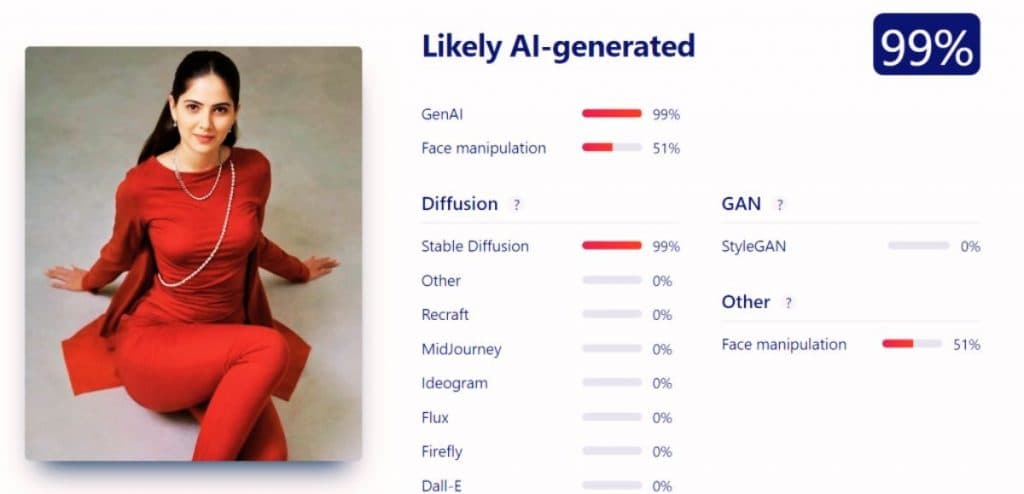 Likely AI-generated

99%

GenAI 99%

Face manipulation 51%

Diffusion ?

Stable Diffusion 99%

Other 0%

Recraft 0%

MidJourney 0%

Ideogram 0%

Flux 0%

Firefly 0%

Dall-E 0%

GAN ?

StyleGAN 0%

Other ?

Face manipulation 51%